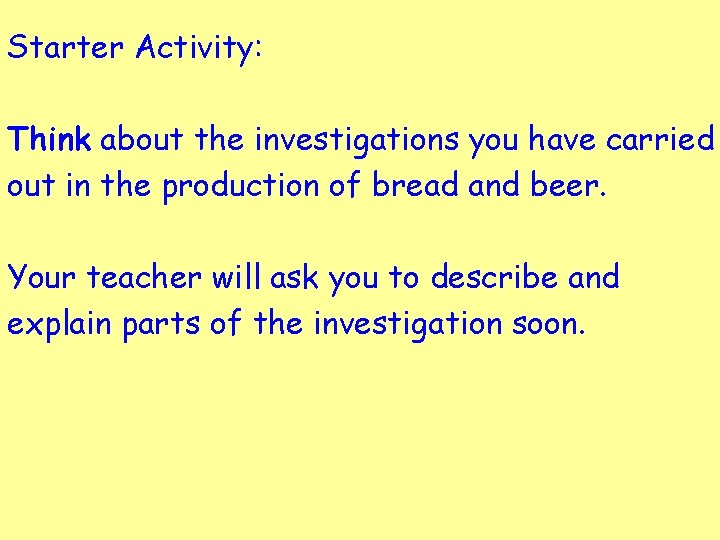 Starter Activity:

Think about the investigations you have carried out in the production of bread and beer.

Your teacher will ask you to describe and explain parts of the investigation soon.